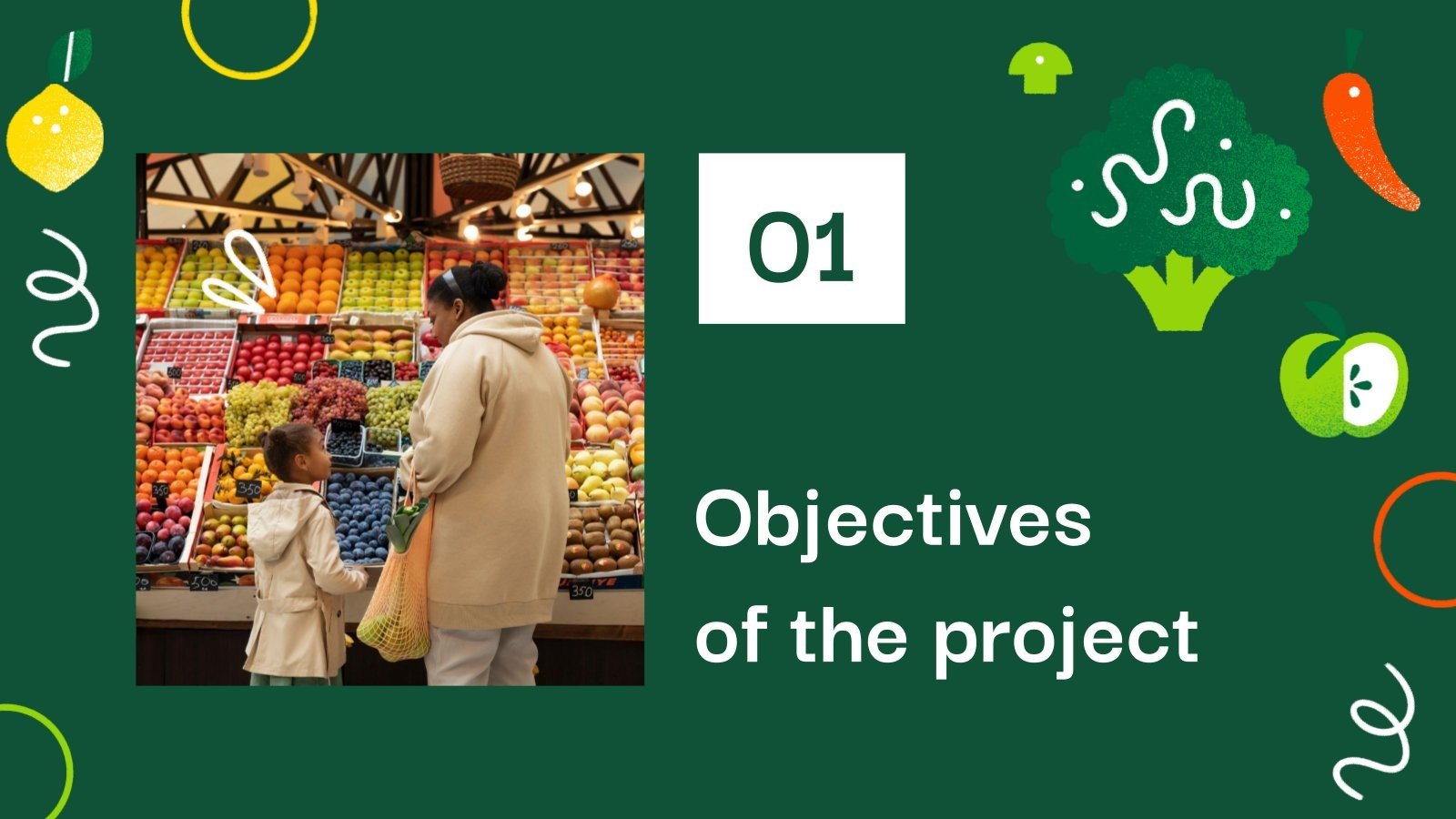 01

Objectives of the project